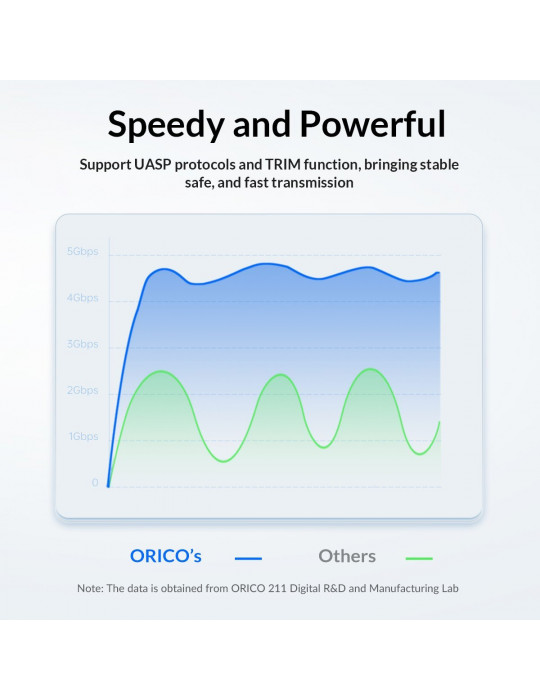 Speedy and Powerful

Support UASP protocols and TRIM function, bringing stable safe, and fast transmission

5Gbps
4Gbps
3Gbps
2Gbps
1Gbps
0

ORICO's
Others

Note: The data is obtained from ORICO 211 Digital R&D and Manufacturing Lab